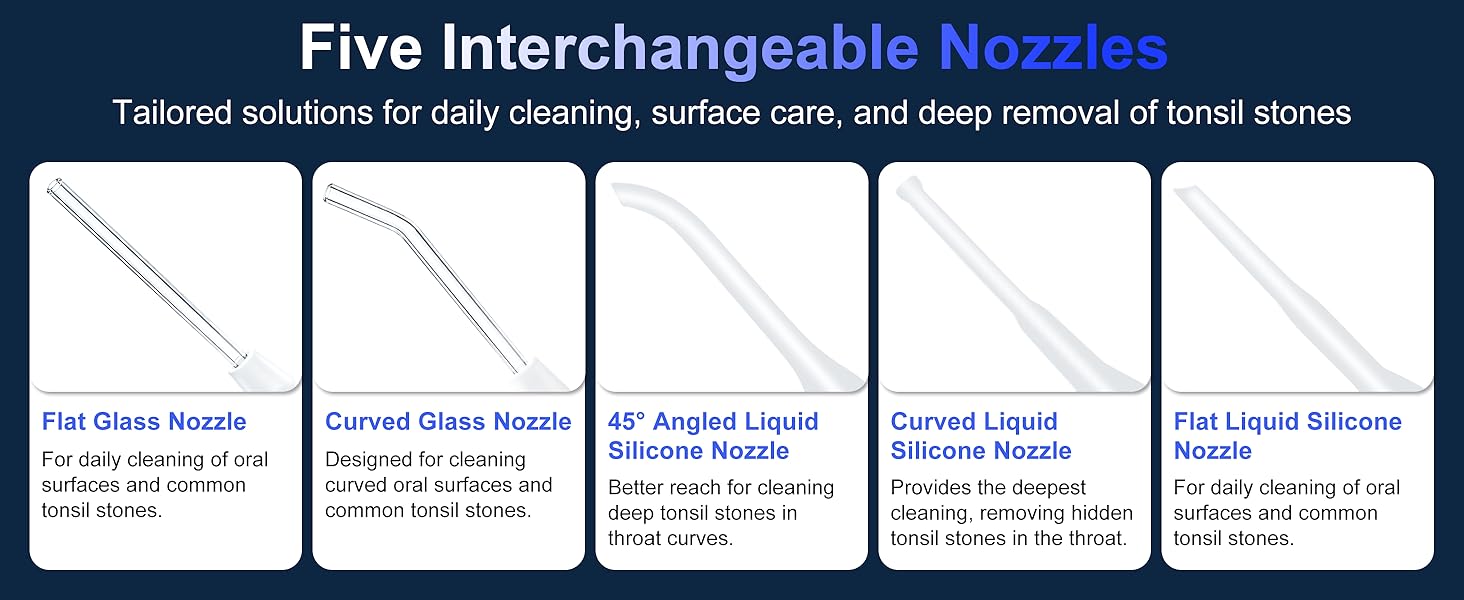 Five Interchangeable Nozzles

Tailored solutions for daily cleaning, surface care, and deep removal of tonsil stones

Flat Glass Nozzle

For daily cleaning of oral surfaces and common tonsil stones.

Curved Glass Nozzle

Designed for cleaning curved oral surfaces and common tonsil stones.

45° Angled Liquid Silicone Nozzle

Better reach for cleaning deep tonsil stones in throat curves.

Curved Liquid Silicone Nozzle

Provides the deepest cleaning, removing hidden tonsil stones in the throat.

Flat Liquid Silicone Nozzle

For daily cleaning of oral surfaces and common tonsil stones.